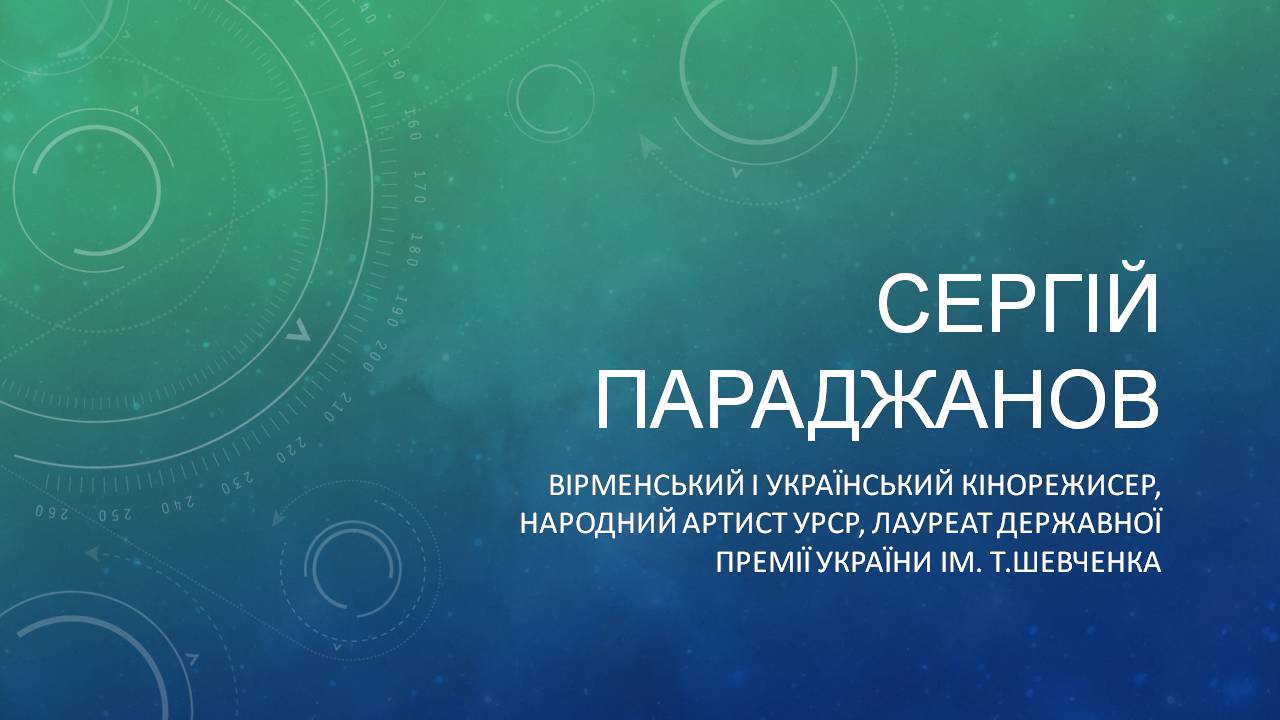 СЕРГІЙ ПАРАДЖАНОВ

ВІРМЕНСЬКИЙ І УКРАЇНСЬКИЙ КІНОРЕЖИСЕР, НАРОДНИЙ АРТИСТ УРСР, ЛАУРЕАТ ДЕРЖАВНОЇ ПРЕМІЇ УКРАЇНИ ІМ. Т.ШЕВЧЕНКА